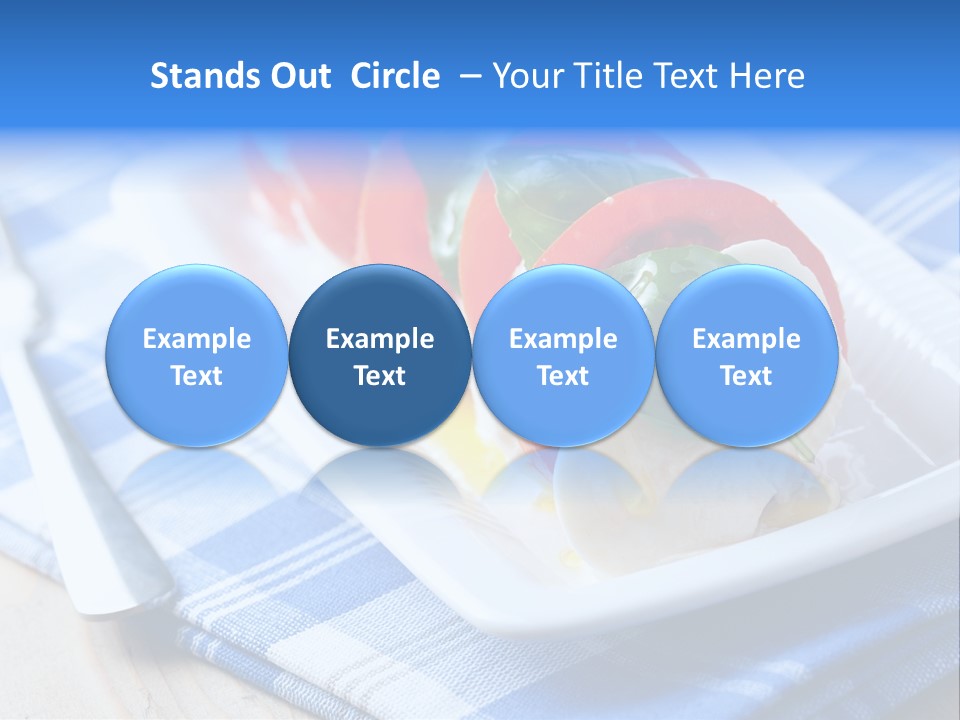 Stands Out Circle – Your Title Text Here

Example Text

Example Text

Example Text

Example Text